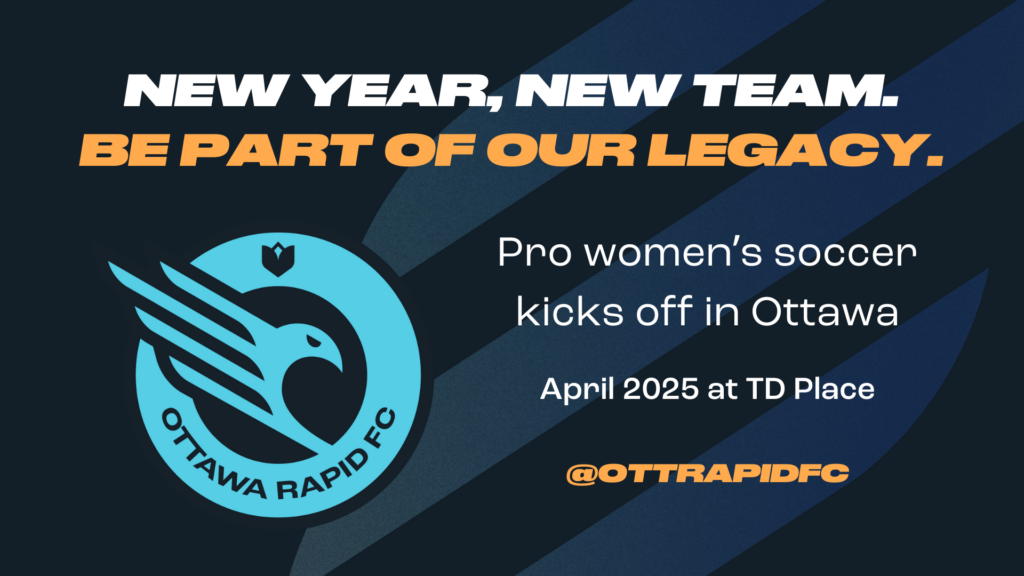 NEW YEAR, NEW TEAM.
BE PART OF OUR LEGACY.

OTTAWA RAPID FC

Pro women's soccer kicks off in Ottawa

April 2025 at TD Place

@OTTRAPIDFC